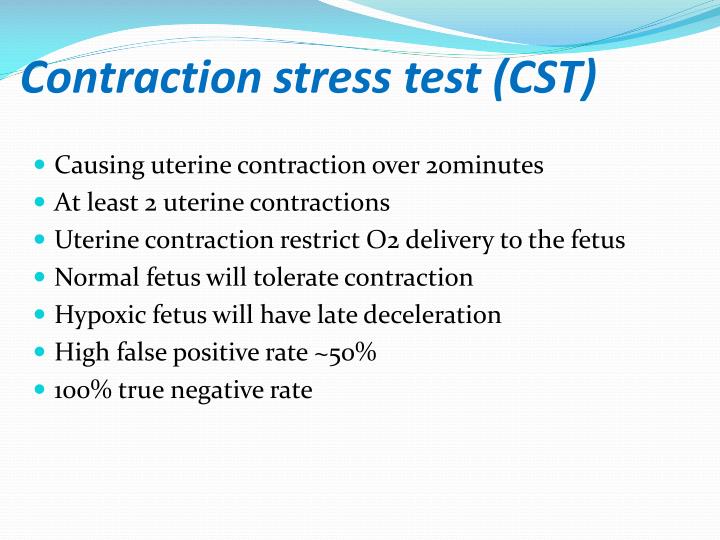 Contraction stress test (CST)

- Causing uterine contraction over 20minutes
- At least 2 uterine contractions
- Uterine contraction restrict O2 delivery to the fetus
- Normal fetus will tolerate contraction
- Hypoxic fetus will have late deceleration
- High false positive rate ~50%
- 100% true negative rate